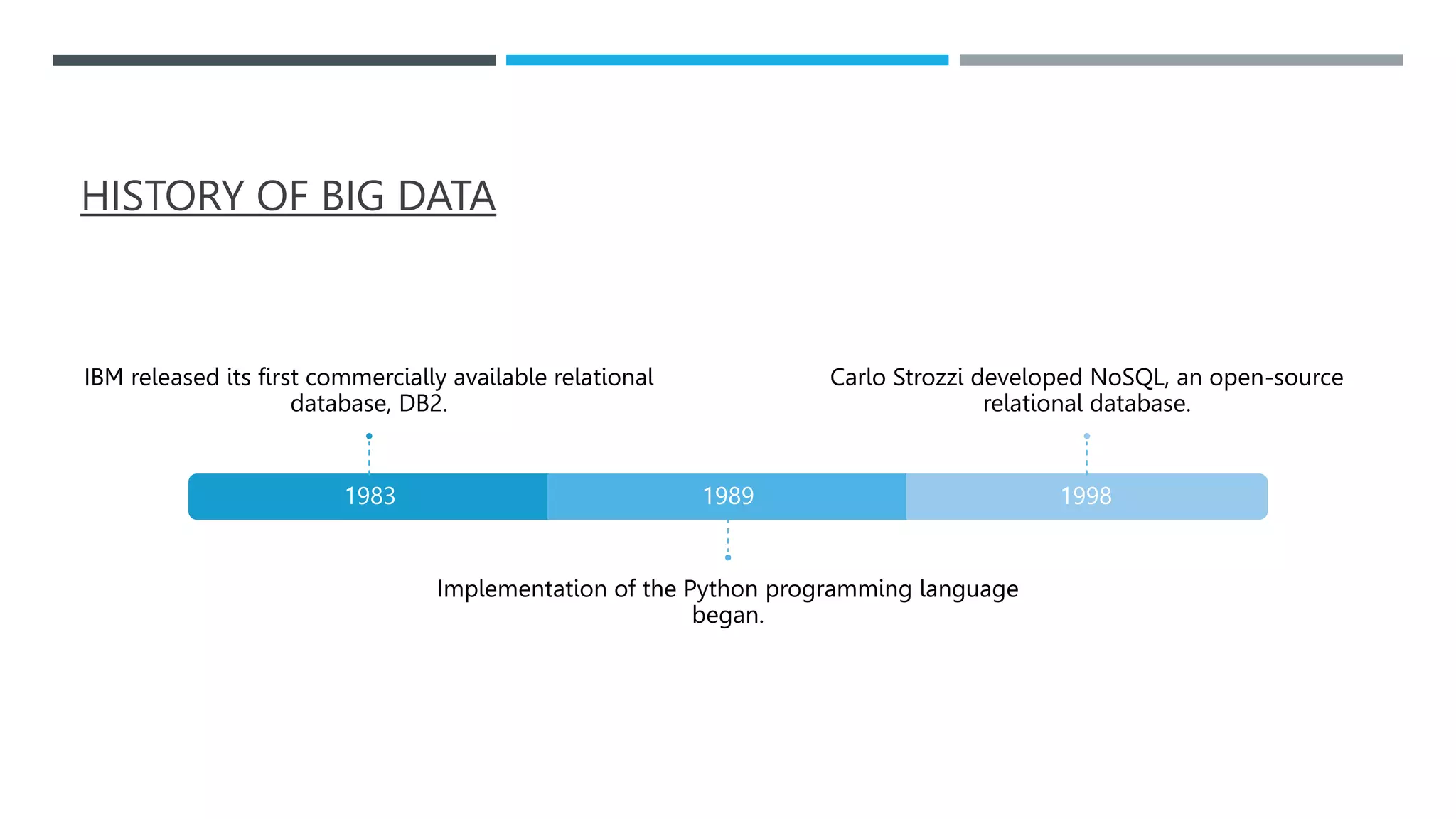 HISTORY OF BIG DATA

IBM released its first commercially available relational database, DB2.

Carlo Strozzi developed NoSQL, an open-source relational database.

1983

1989

1998

Implementation of the Python programming language began.